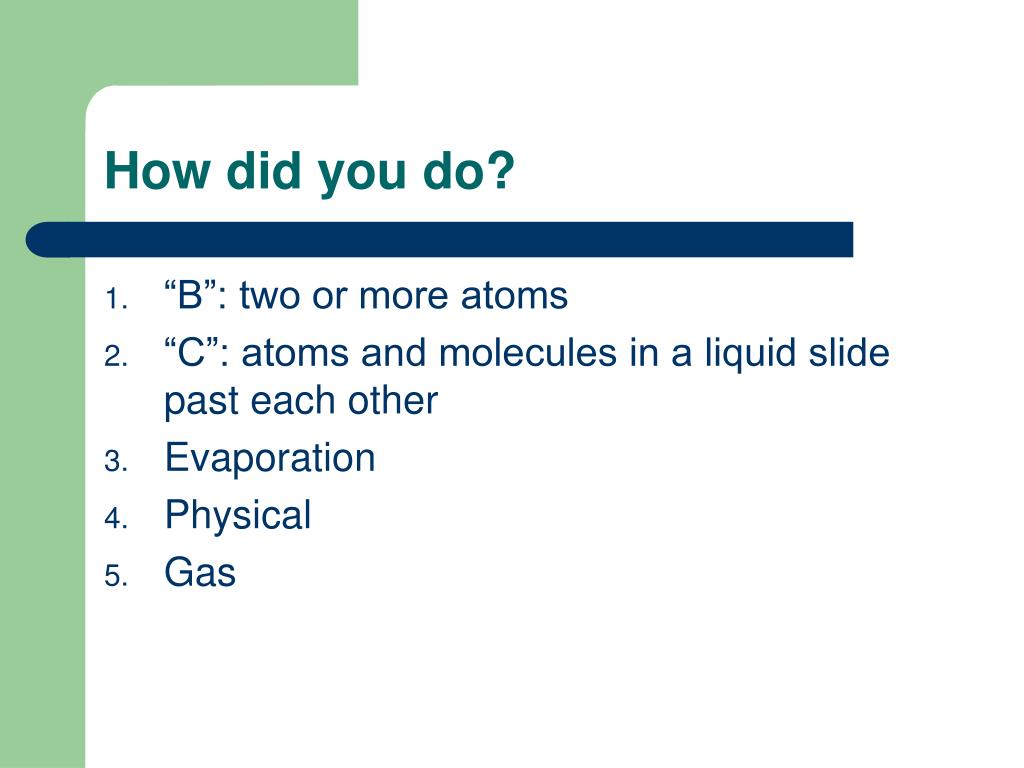 How did you do?

1. “B”: two or more atoms
2. “C”: atoms and molecules in a liquid slide past each other
3. Evaporation
4. Physical
5. Gas